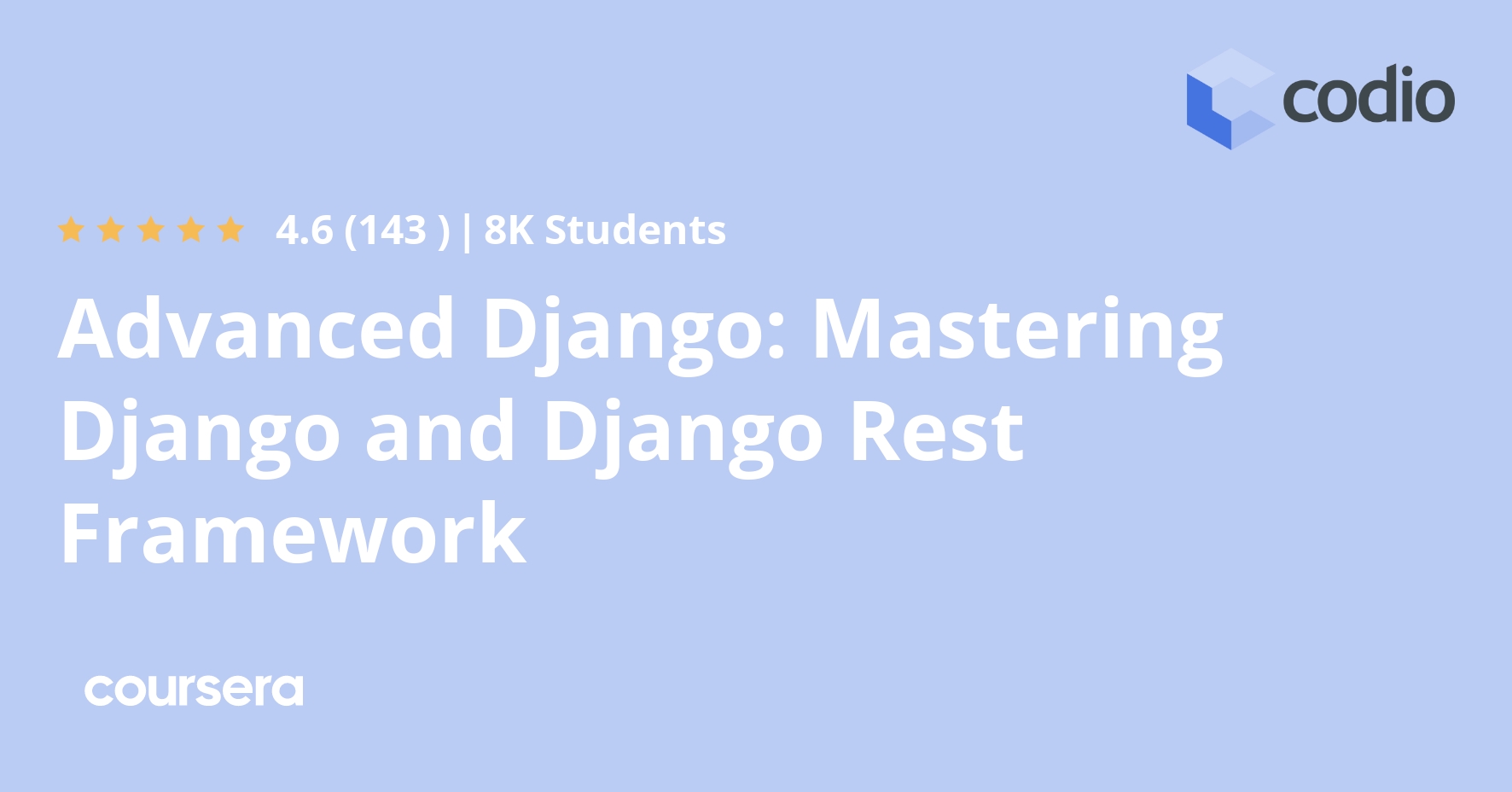 codio

4.6 (143 ) | 8K Students

Advanced Django: Mastering Django and Django Rest Framework

coursera